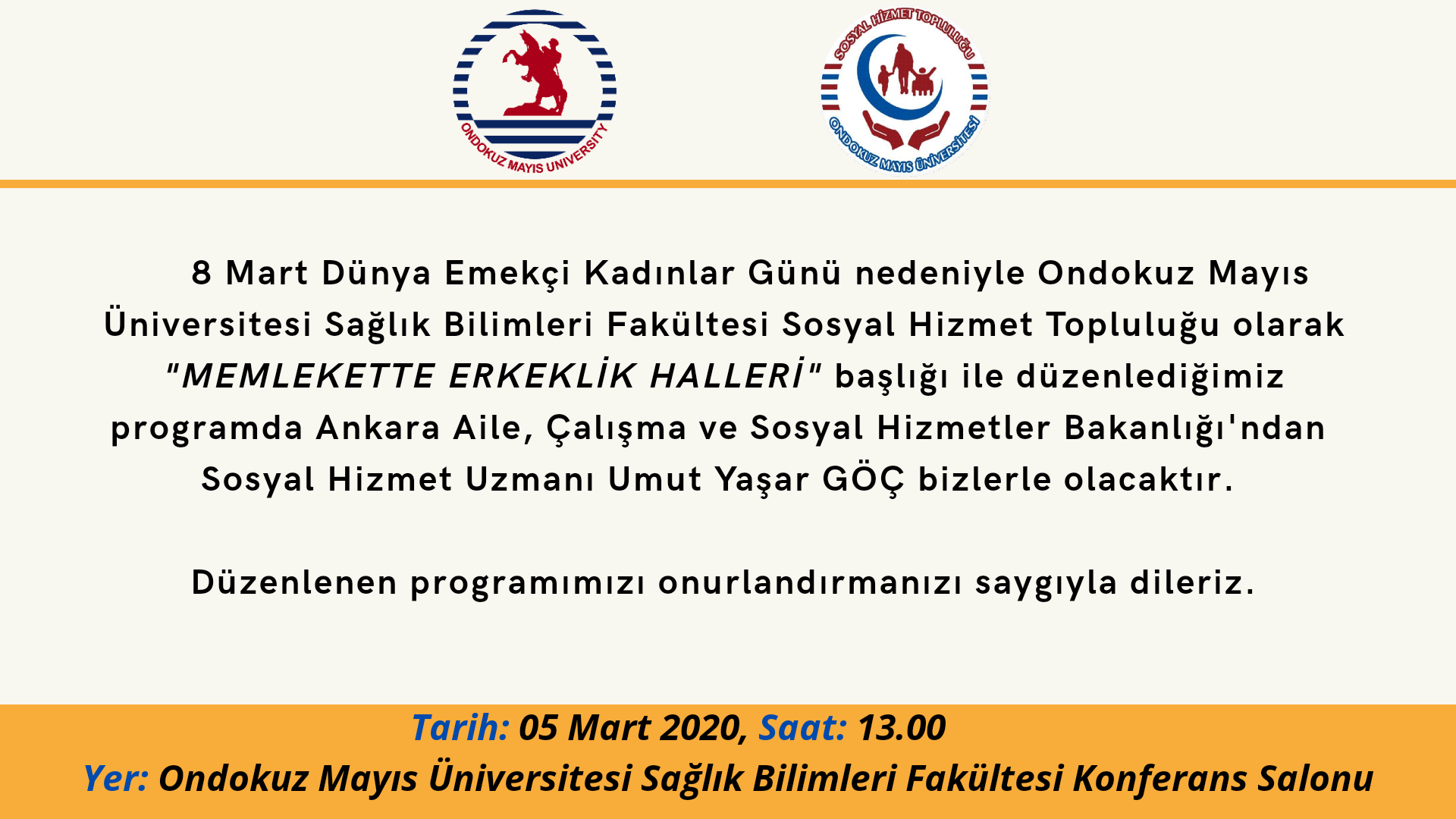 ONDOKUZ MAYIS UNIVERSITY

SOSYAL HİZMET TOPLULUĞU
ONDOKUZ MAYIS ÜNİVERSİTESİ

8 Mart Dünya Emekçi Kadınlar Günü nedeniyle Ondokuz Mayıs Üniversitesi Sağlık Bilimleri Fakültesi Sosyal Hizmet Topluluğu olarak "MEMLEKETTE ERKEKLİK HALLERİ" başlığı ile düzenlediğimiz programda Ankara Aile, Çalışma ve Sosyal Hizmetler Bakanlığı'ndan Sosyal Hizmet Uzmanı Umut Yaşar GÖÇ bizlerle olacaktır.

Düzenlenen programımızı onurlandırmanızı saygıyla dileriz.

Tarih: 05 Mart 2020, Saat: 13.00
Yer: Ondokuz Mayıs Üniversitesi Sağlık Bilimleri Fakültesi Konferans Salonu